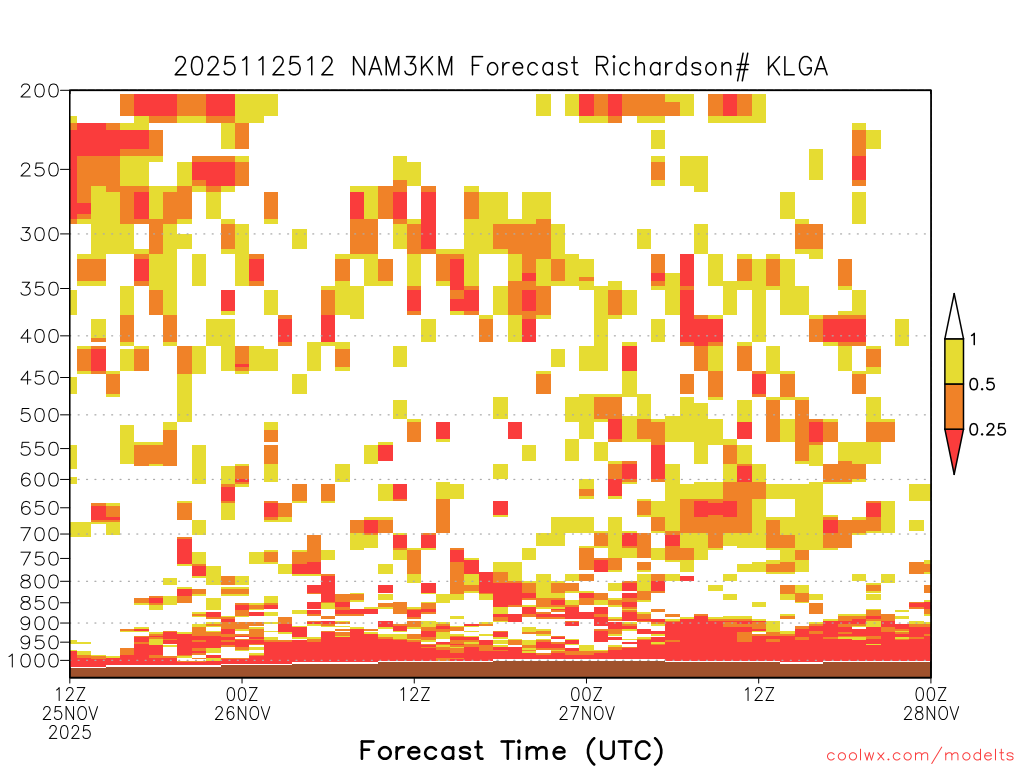 2025112512 NAM3KM Forecast Richardson# KLGA

200
250
300
350
400
450
500
550
600
650
700
750
800
850
900
950
1000

1
0.5
0.25

12Z
25NOV
2025

00Z
26NOV

12Z

00Z
27NOV

12Z

00Z
28NOV

Forecast Time (UTC)

coolwx.com/modelts